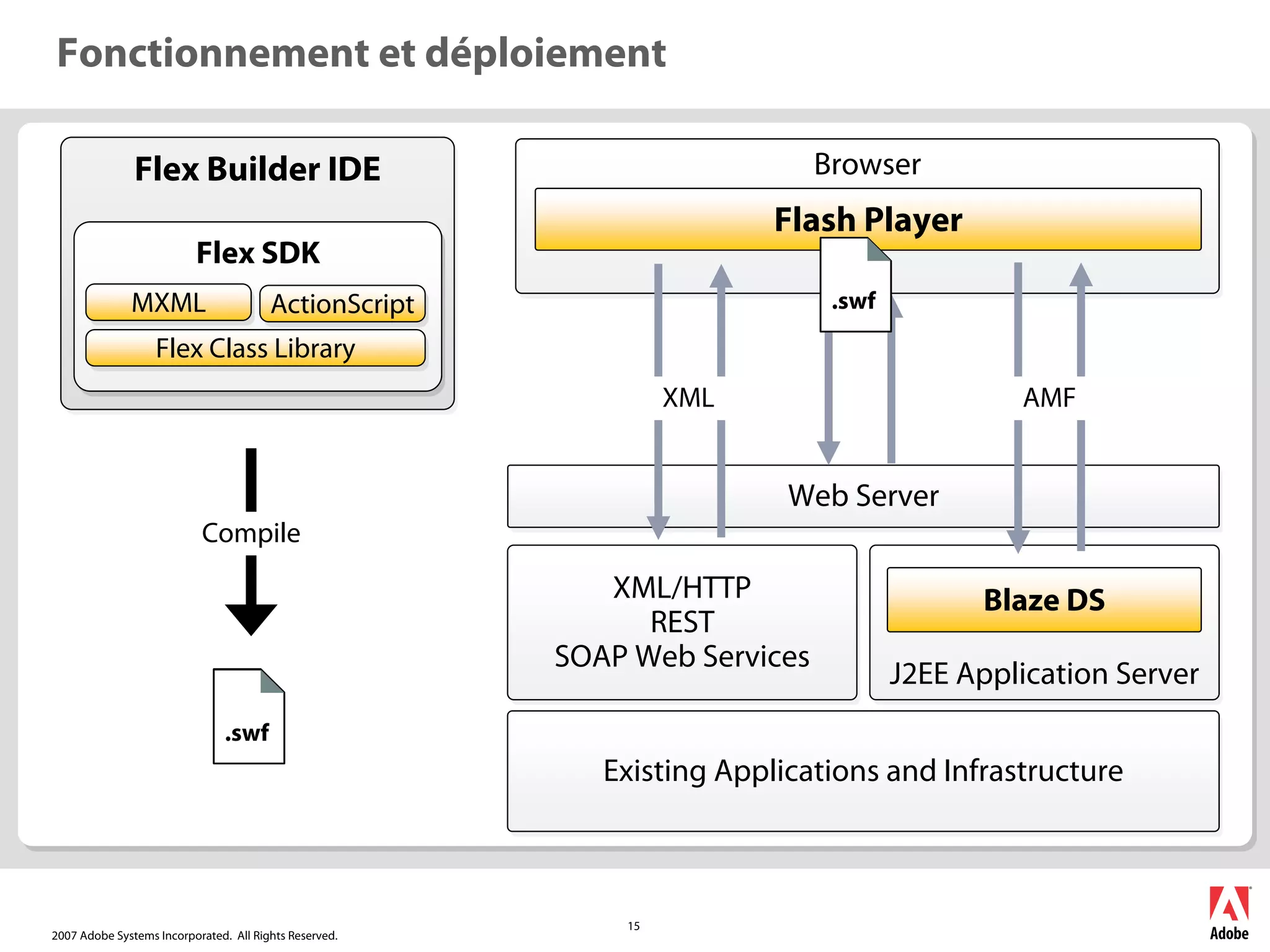 Fonctionnement et déploiement

Flex Builder IDE

Flex SDK

MXML

ActionScript

Flex Class Library

Compile

.swf

Browser

Flash Player

.swf

XML

AMF

Web Server

XML/HTTP
REST
SOAP Web Services

Blaze DS

J2EE Application Server

Existing Applications and Infrastructure

2007 Adobe Systems Incorporated. All Rights Reserved.

15

Adobe